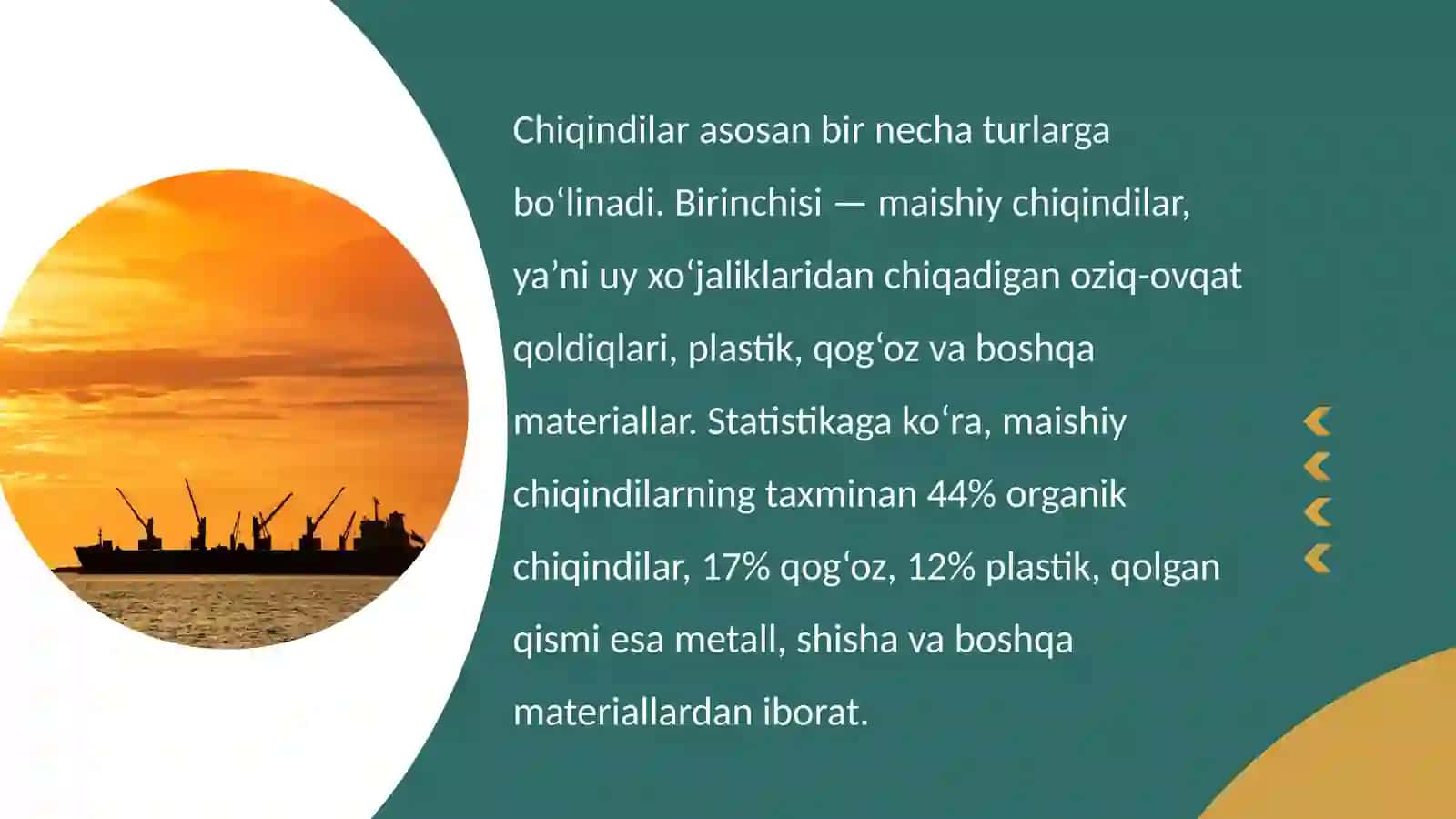 Chiqindilar asosan bir necha turlarga boʻlinadi. Birinchisi — maishiy chiqindilar, ya’ni uy xoʻjaliklaridan chiqadigan oziq-ovqat qoldiqlari, plastik, qogʻoz va boshqa materiallar. Statistikaga koʻra, maishiy chiqindilarning taxminan 44% organik chiqindilar, 17% qogʻoz, 12% plastik, qolgan qismi esa metall, shisha va boshqa materiallardan iborat.